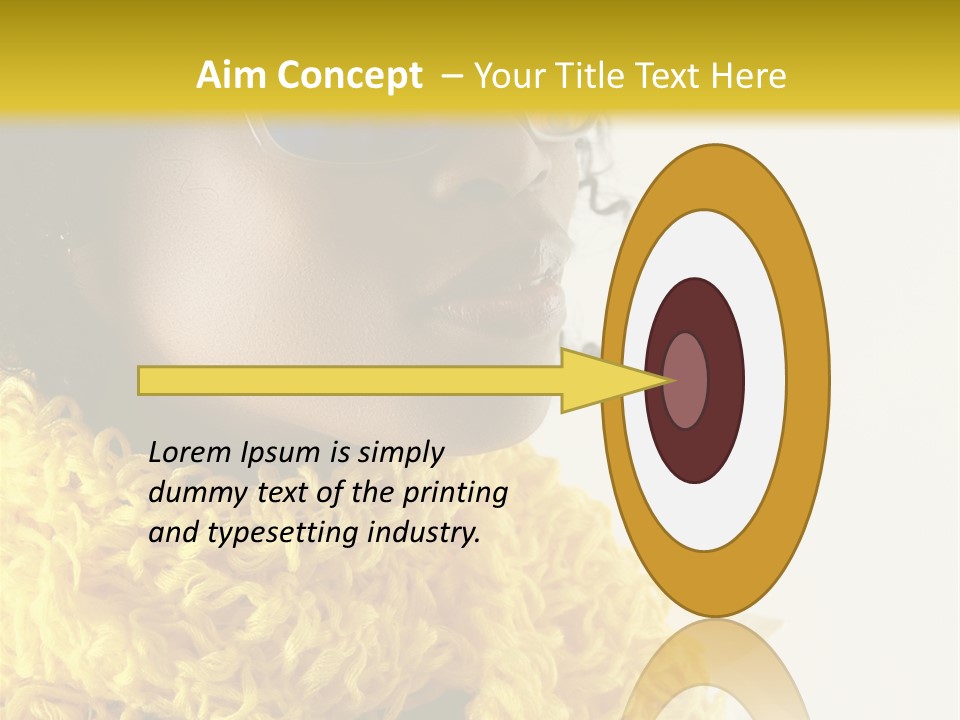 Aim Concept – Your Title Text Here

Lorem Ipsum is simply dummy text of the printing and typesetting industry.